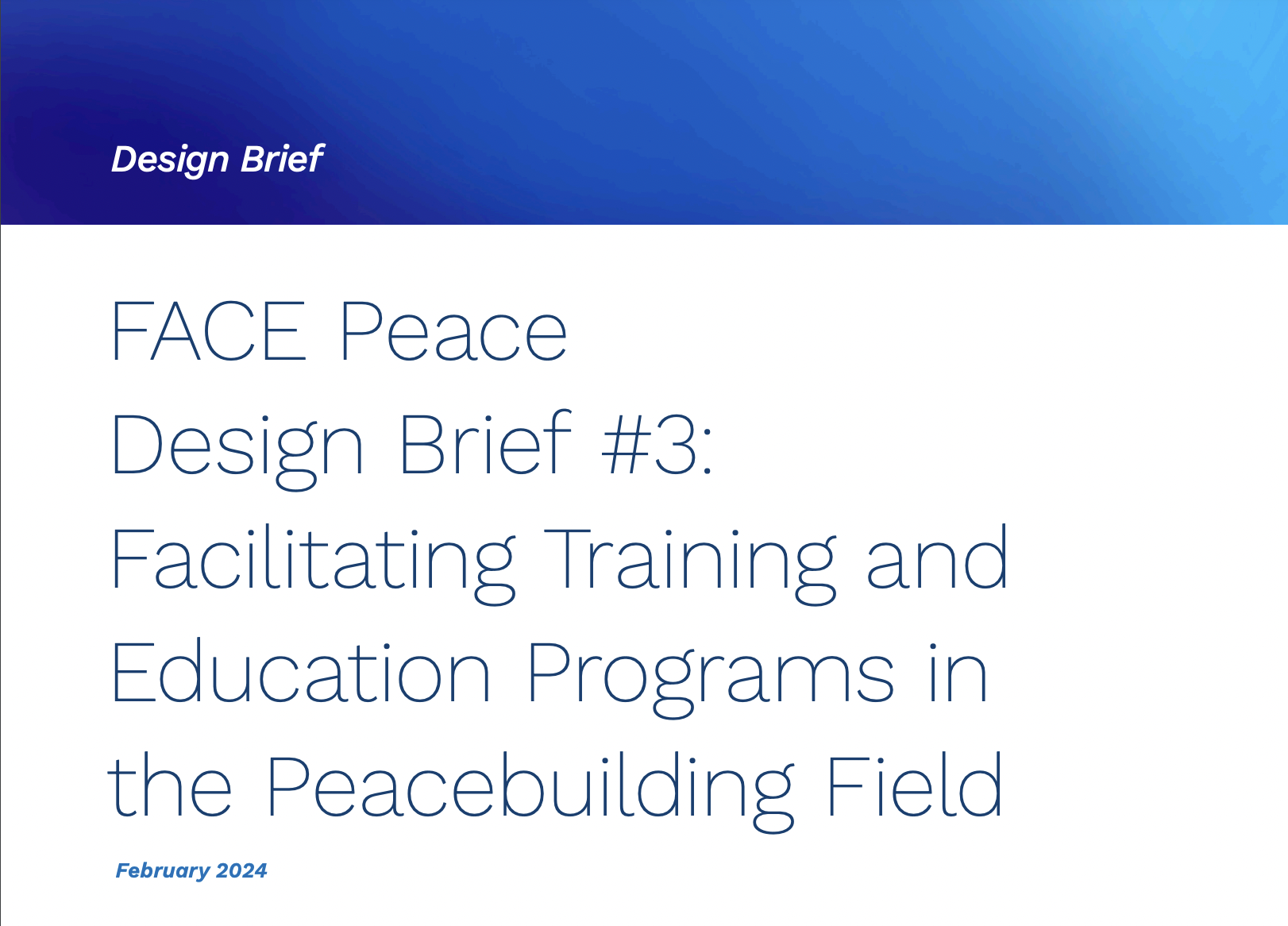 Design Brief

FACE Peace
Design Brief #3:
Facilitating Training and
Education Programs in
the Peacebuilding Field

February 2024